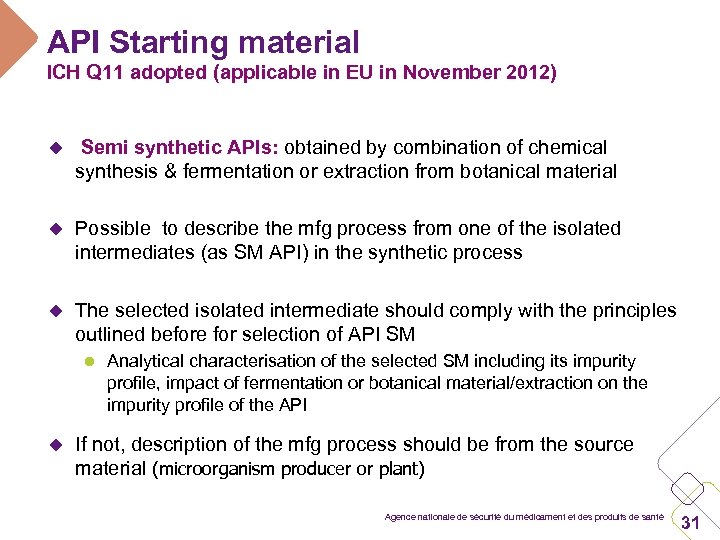 API Starting material
ICH Q11 adopted (applicable in EU in November 2012)

Semi synthetic APIs: obtained by combination of chemical synthesis & fermentation or extraction from botanical material

Possible to describe the mfg process from one of the isolated intermediates (as SM API) in the synthetic process

The selected isolated intermediate should comply with the principles outlined before for selection of API SM

Analytical characterisation of the selected SM including its impurity profile, impact of fermentation or botanical material/extraction on the impurity profile of the API

If not, description of the mfg process should be from the source material (microorganism producer or plant)

Agence nationale de sécurité du médicament et des produits de santé 31